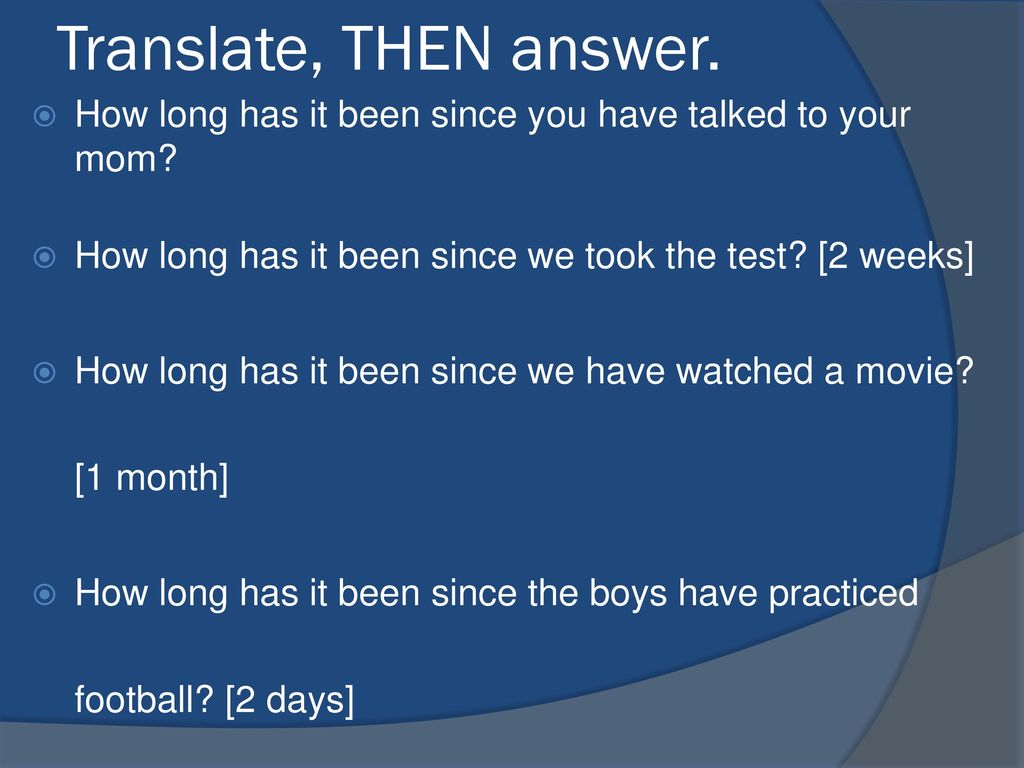 Translate, THEN answer.

How long has it been since you have talked to your mom?

How long has it been since we took the test? [2 weeks]

How long has it been since we have watched a movie?

[1 month]

How long has it been since the boys have practiced

football? [2 days]